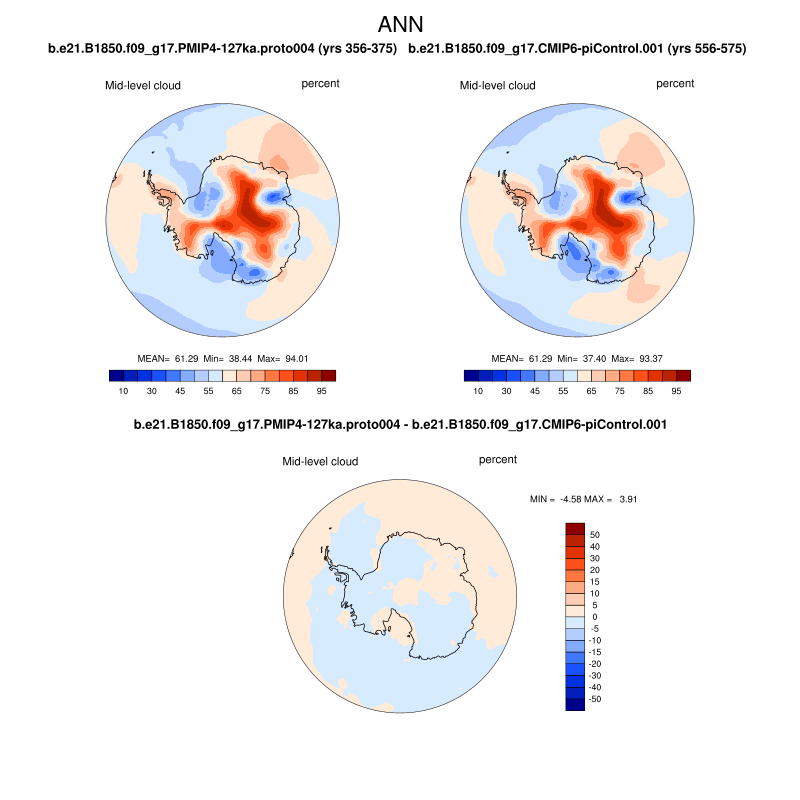 ANN

b.e21.B1850.f09_g17.PMIP4-127ka.proto004 (yrs 356-375)

Mid-level cloud percent

MEAN= 61.29 Min= 38.44 Max= 94.01

10 30 45 55 65 75 85 95

b.e21.B1850.f09_g17.CMIP6-piControl.001 (yrs 556-575)

Mid-level cloud percent

MEAN= 61.29 Min= 37.40 Max= 93.37

10 30 45 55 65 75 85 95

b.e21.B1850.f09_g17.PMIP4-127ka.proto004 - b.e21.B1850.f09_g17.CMIP6-piControl.001

Mid-level cloud percent

MIN = -4.58 MAX = 3.91

50
40
30
20
15
10
5
0
-5
-10
-15
-20
-30
-40
-50